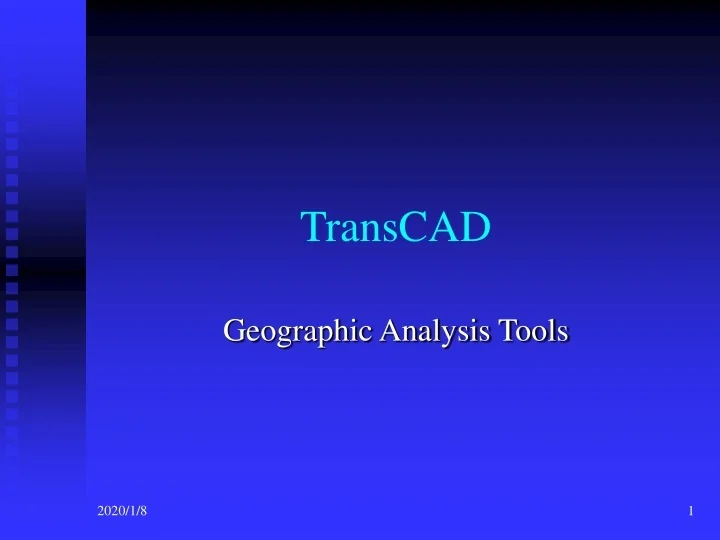 TransCAD

Geographic Analysis Tools

2020/1/8

1